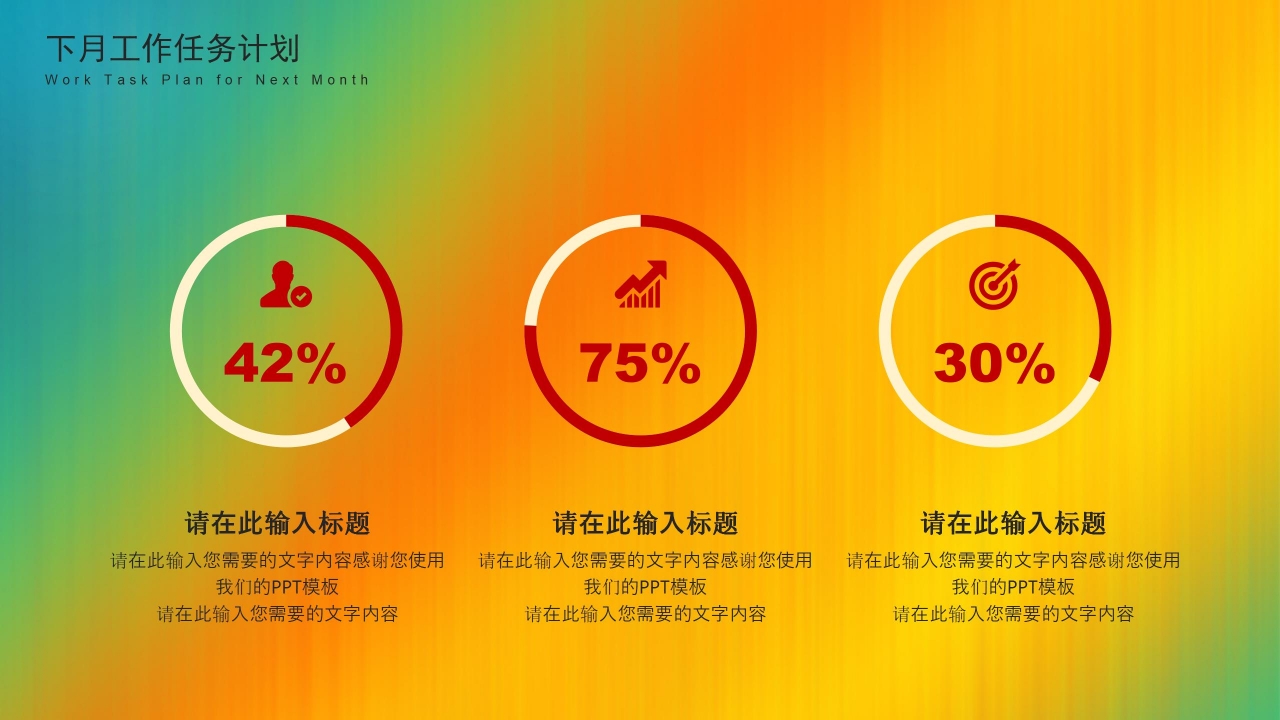 下月工作任务计划
Work Task Plan for Next Month

42%

75%

30%

请在此输入标题
请在此输入您需要的文字内容感谢您使用我们的PPT模板
请在此输入您需要的文字内容

请在此输入标题
请在此输入您需要的文字内容感谢您使用我们的PPT模板
请在此输入您需要的文字内容

请在此输入标题
请在此输入您需要的文字内容感谢您使用我们的PPT模板
请在此输入您需要的文字内容